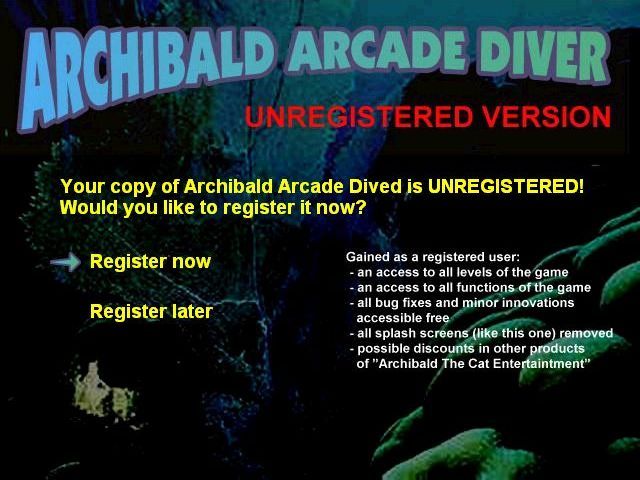 ARCHIBALD ARCADE DIVER

UNREGISTERED VERSION

Your copy of Archibald Arcade Dived is UNREGISTERED! Would you like to register it now?

Register now

Register later

Gained as a registered user:
- an access to all levels of the game
- an access to all functions of the game
- all bug fixes and minor innovations accessible free
- all splash screens (like this one) removed
- possible discounts in other products of "Archibald The Cat Entertaintment"